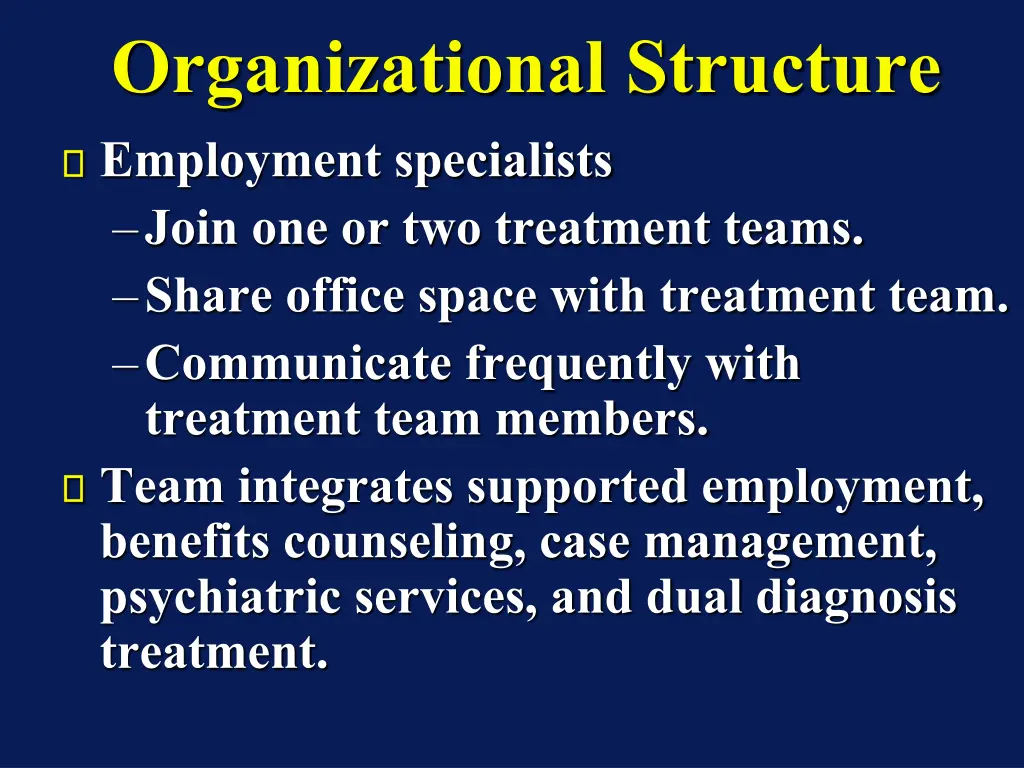 Organizational Structure

Employment specialists

– Join one or two treatment teams.

– Share office space with treatment team.

– Communicate frequently with treatment team members.

Team integrates supported employment, benefits counseling, case management, psychiatric services, and dual diagnosis treatment.